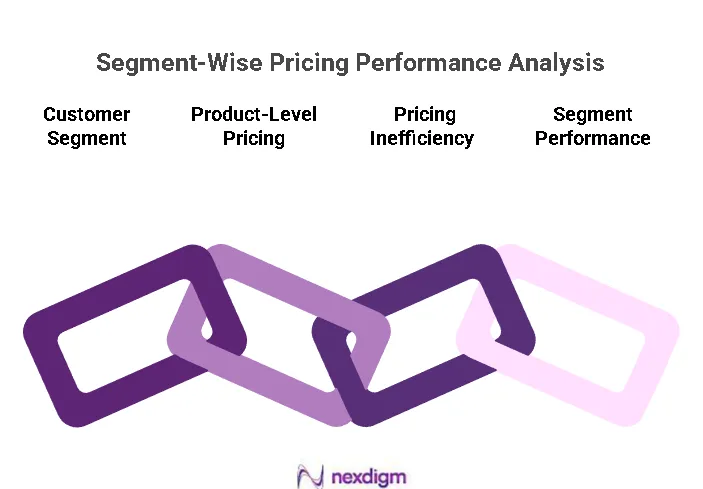 Segment-Wise Pricing Performance Analysis

Customer Segment

Product-Level Pricing

Pricing Inefficiency

Segment Performance

nexdigm